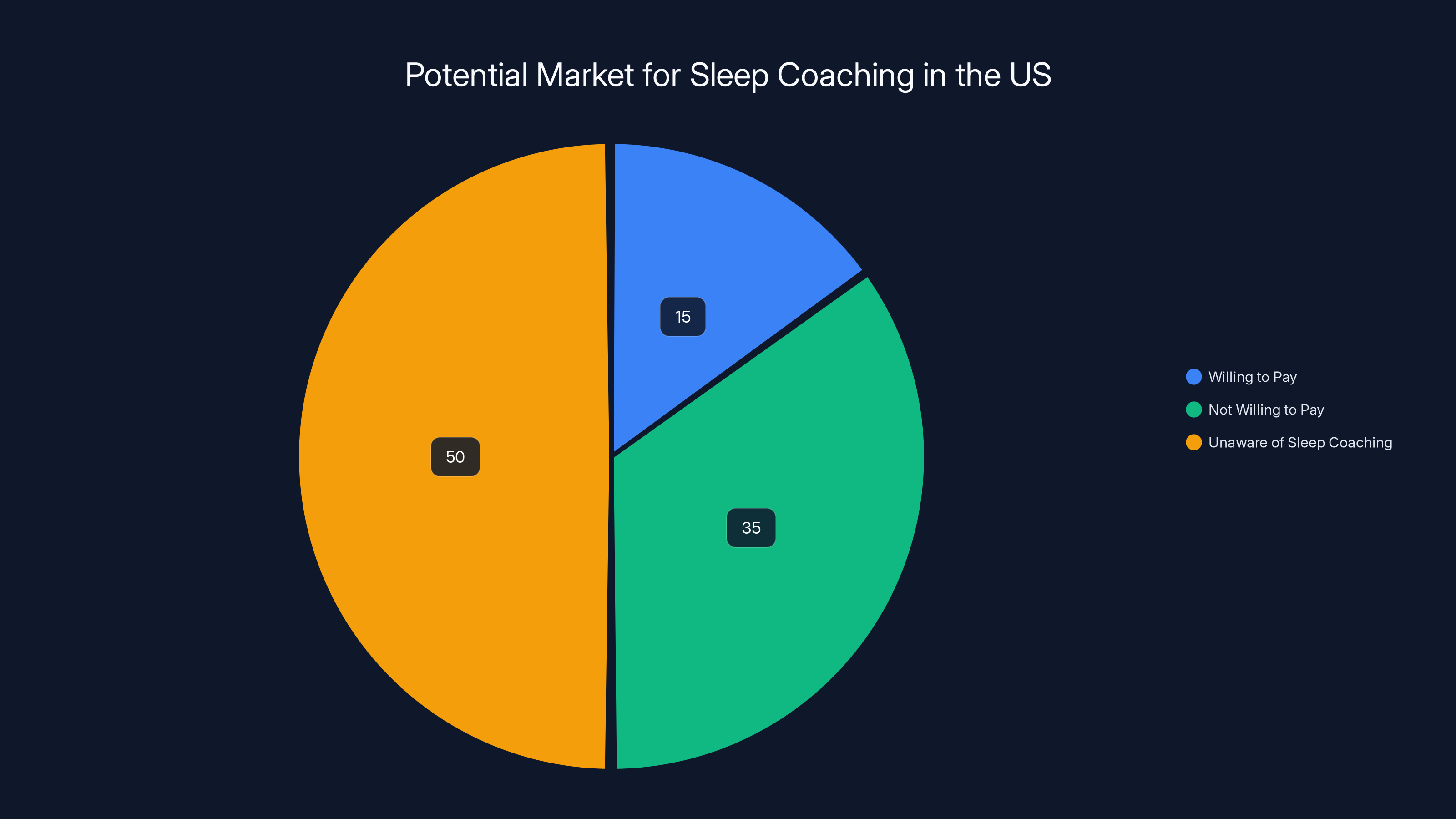 Potential Market for Sleep Coaching in the US

15

50

35

Willing to Pay
Not Willing to Pay
Unaware of Sleep Coaching